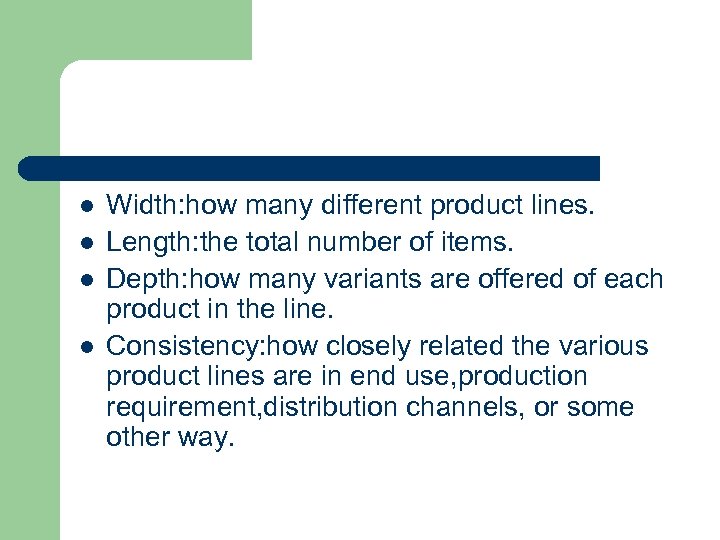 - Width:how many different product lines.
- Length:the total number of items.
- Depth:how many variants are offered of each product in the line.
- Consistency:how closely related the various product lines are in end use,production requirement,distribution channels, or some other way.